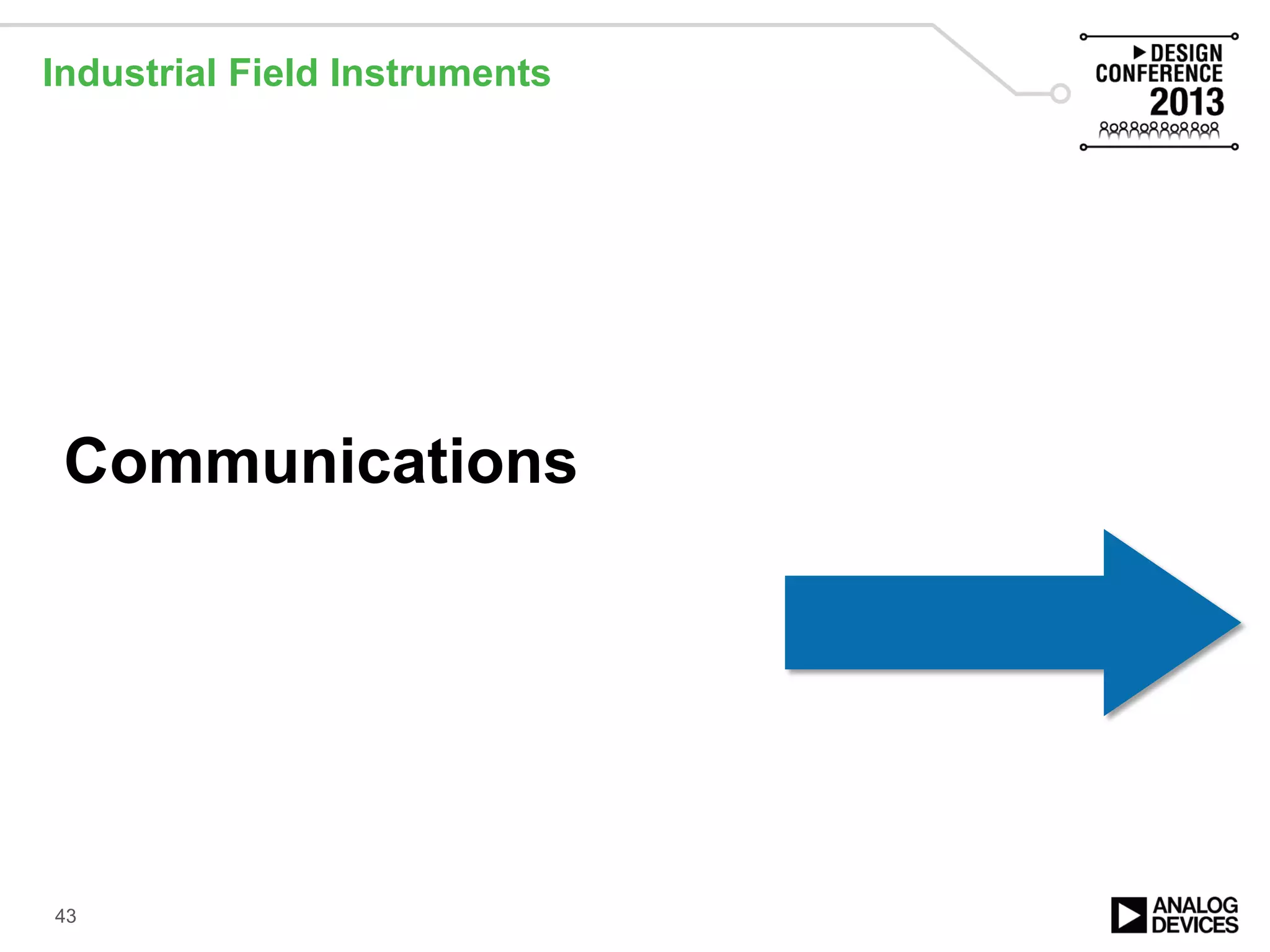 Industrial Field Instruments

DESIGN CONFERENCE 2013

Communications

43

ANALOG DEVICES